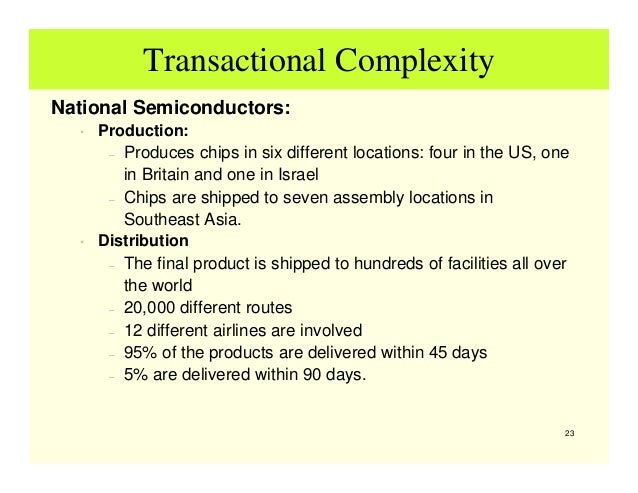 Transactional Complexity

National Semiconductors:

• Production:
– Produces chips in six different locations: four in the US, one in Britain and one in Israel
– Chips are shipped to seven assembly locations in Southeast Asia.

• Distribution
– The final product is shipped to hundreds of facilities all over the world
– 20,000 different routes
– 12 different airlines are involved
– 95% of the products are delivered within 45 days
– 5% are delivered within 90 days.

23